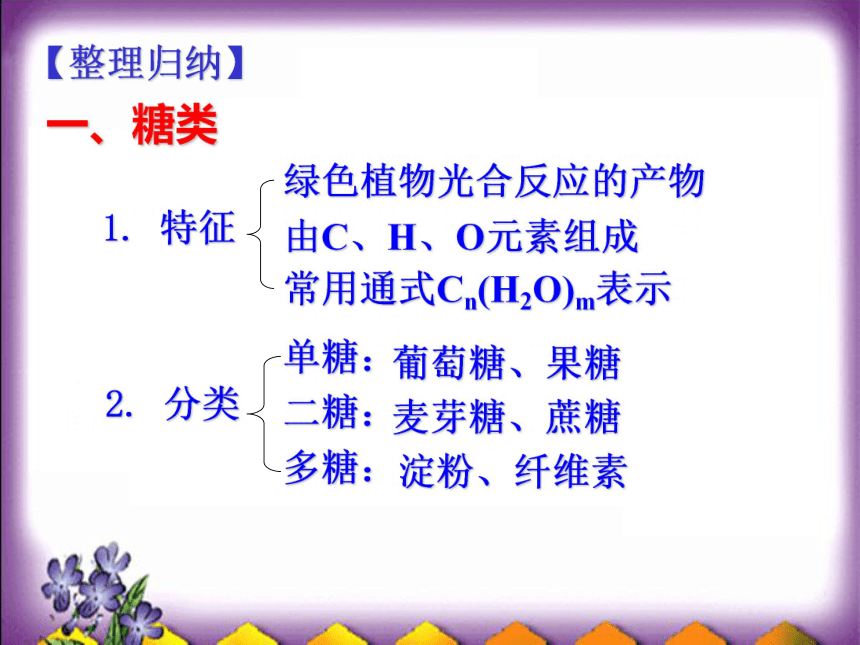 【整理归纳】

一、糖类

1. 特征

绿色植物光合反应的产物

由C、H、O元素组成

常用通式$C_n(H_2O)_m$表示

2. 分类

单糖：葡萄糖、果糖

二糖：麦芽糖、蔗糖

多糖：淀粉、纤维素